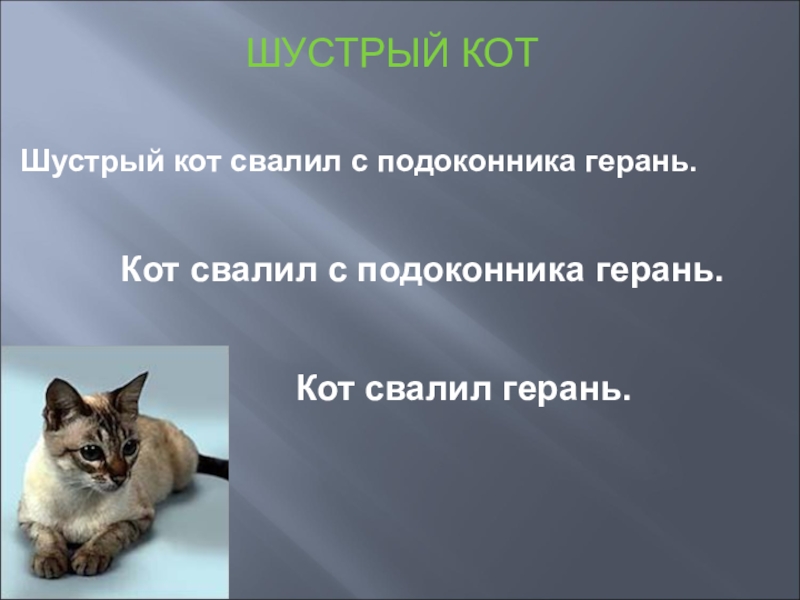 ШУСТРЫЙ КОТ

Шустрый кот свалил с подоконника герань.

Кот свалил с подоконника герань.

Кот свалил герань.